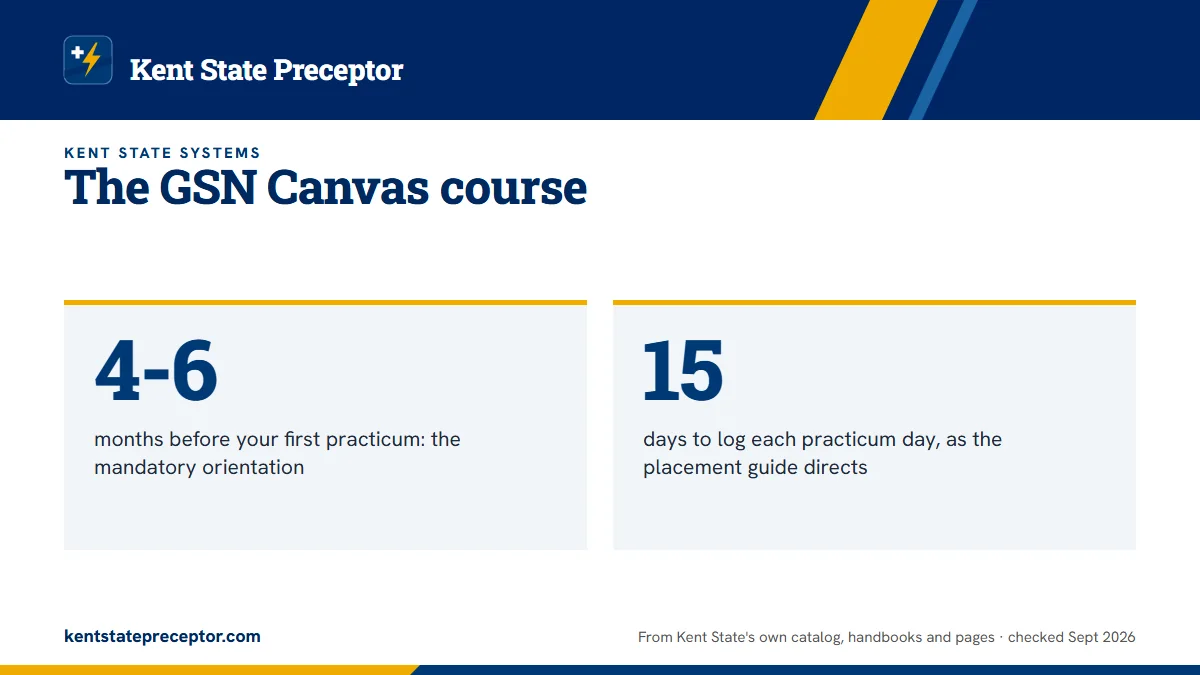 Kent State Preceptor

KENT STATE SYSTEMS

The GSN Canvas course

4-6

months before your first practicum: the mandatory orientation

15

days to log each practicum day, as the placement guide directs

kentstatepreceptor.com

From Kent State's own catalog, handbooks and pages · checked Sept 2026